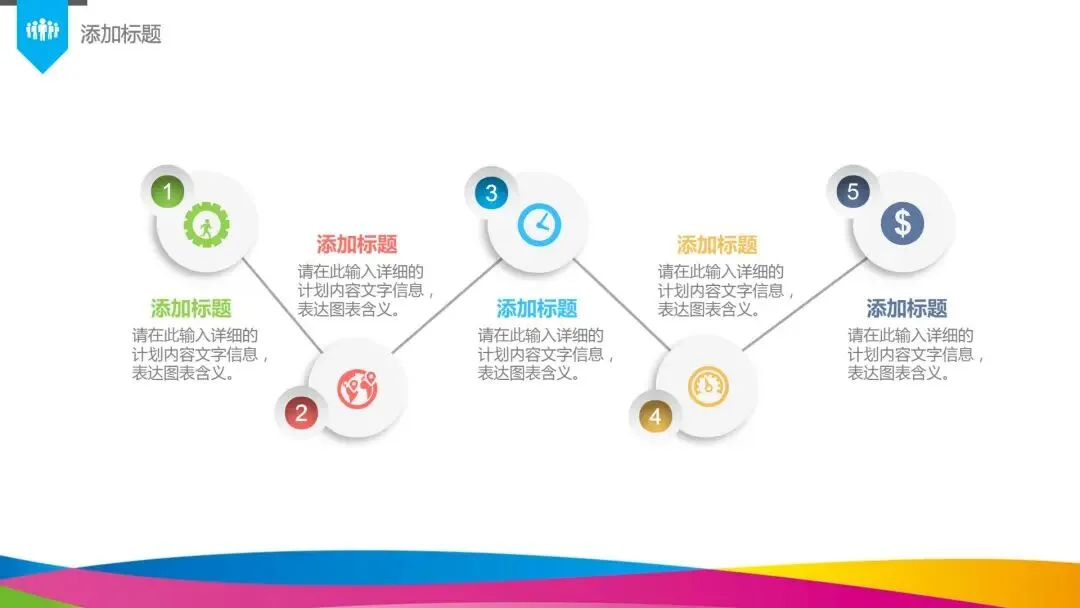 添加标题

1

添加标题
请在此输入详细的计划内容文字信息，表达图表含义。

2

添加标题
请在此输入详细的计划内容文字信息，表达图表含义。

3

添加标题
请在此输入详细的计划内容文字信息，表达图表含义。

4

添加标题
请在此输入详细的计划内容文字信息，表达图表含义。

5

添加标题
请在此输入详细的计划内容文字信息，表达图表含义。